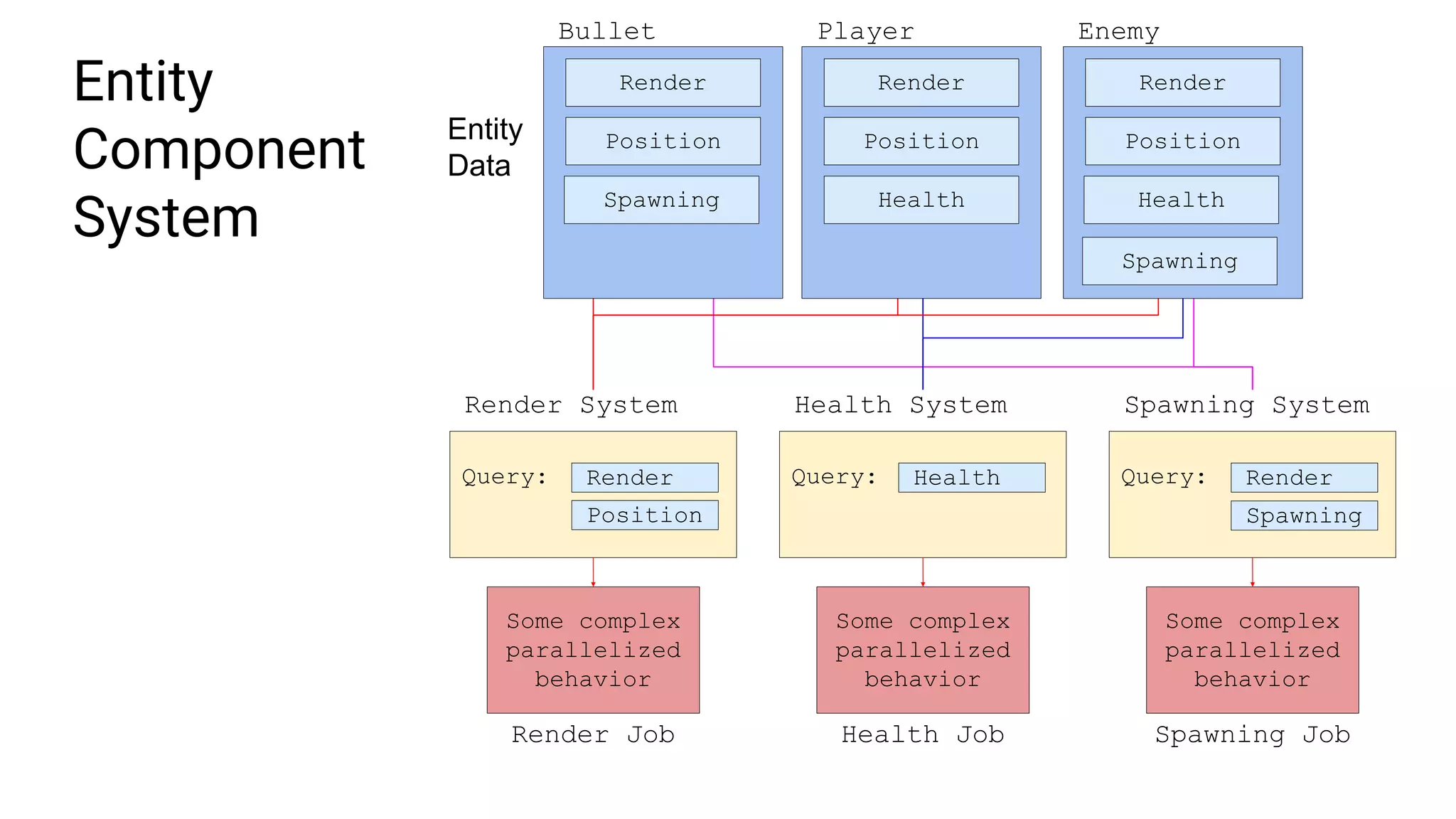 Entity Component System

Entity Data

Bullet

Render

Position

Spawning

Player

Render

Position

Health

Enemy

Render

Position

Health

Spawning

Render System

Query: Render Position

Some complex parallelized behavior

Render Job

Health System

Query: Health

Some complex parallelized behavior

Health Job

Spawning System

Query: Render Spawning

Some complex parallelized behavior

Spawning Job